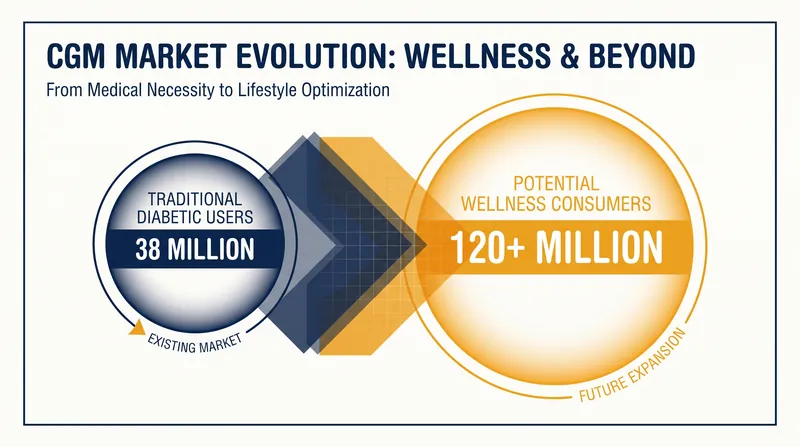 CGM MARKET EVOLUTION: WELLNESS & BEYOND

From Medical Necessity to Lifestyle Optimization

TRADITIONAL DIABETIC USERS

38 MILLION

EXISTING MARKET

POTENTIAL WELLNESS CONSUMERS

120+ MILLION

FUTURE EXPANSION